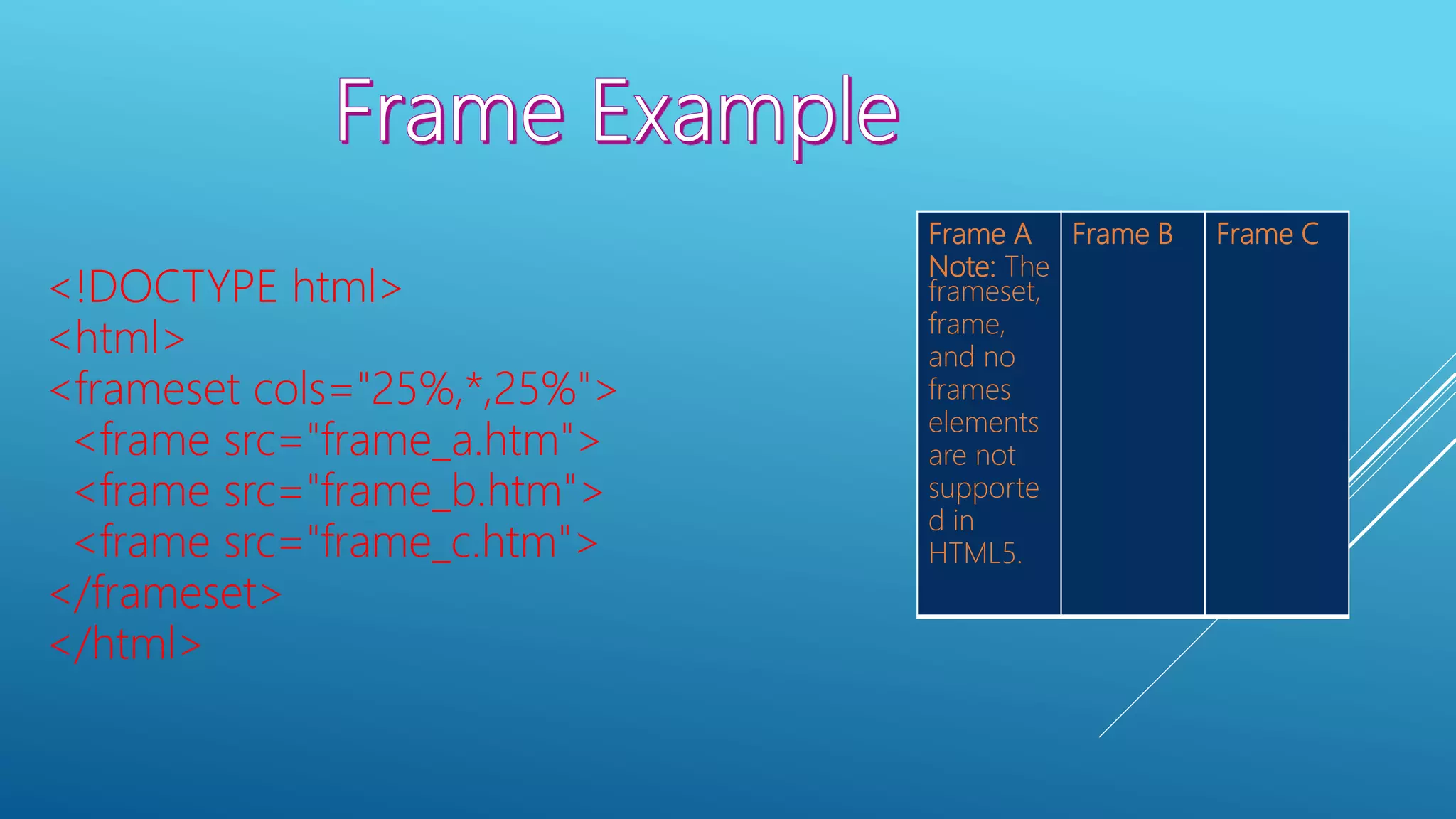 Frame Example

<!DOCTYPE html>
<html>
<frameset cols="25%,*,25%">
<frame src="frame_a.htm">
<frame src="frame_b.htm">
<frame src="frame_c.htm">
</frameset>
</html>

| Frame A Note: The frameset, frame, and no frames elements are not supported in HTML5. | Frame B | Frame C |
|---|---|---|